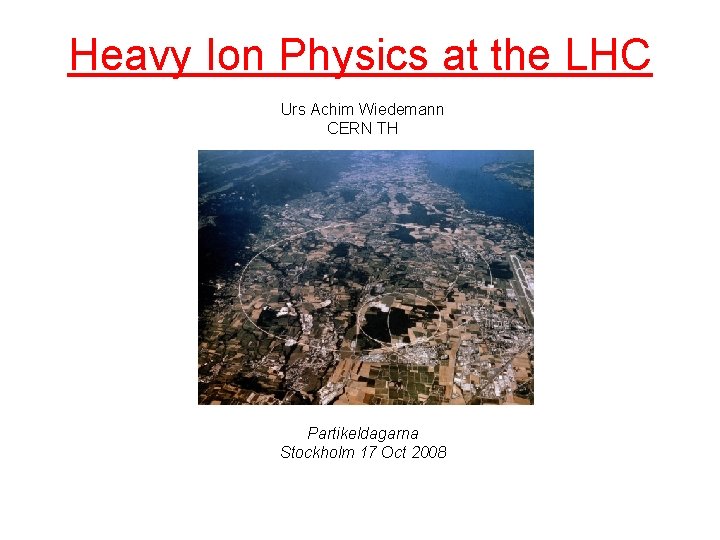 Heavy Ion Physics at the LHC

Urs Achim Wiedemann
CERN TH

Partikeldagarna
Stockholm 17 Oct 2008